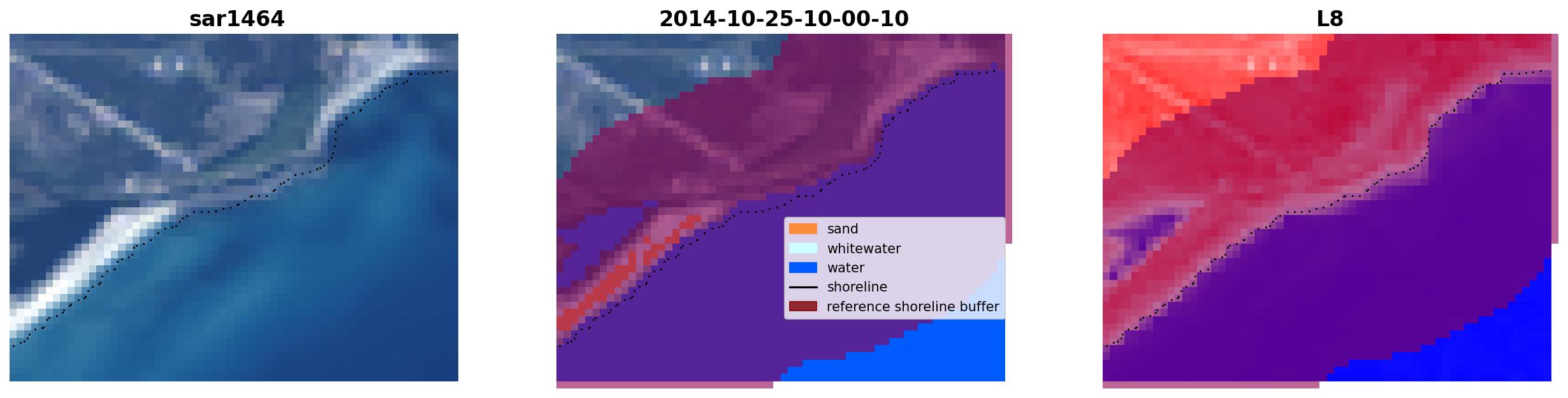 sar1464

2014-10-25-10-00-10

sand
whitewater
water
shoreline
reference shoreline buffer

L8